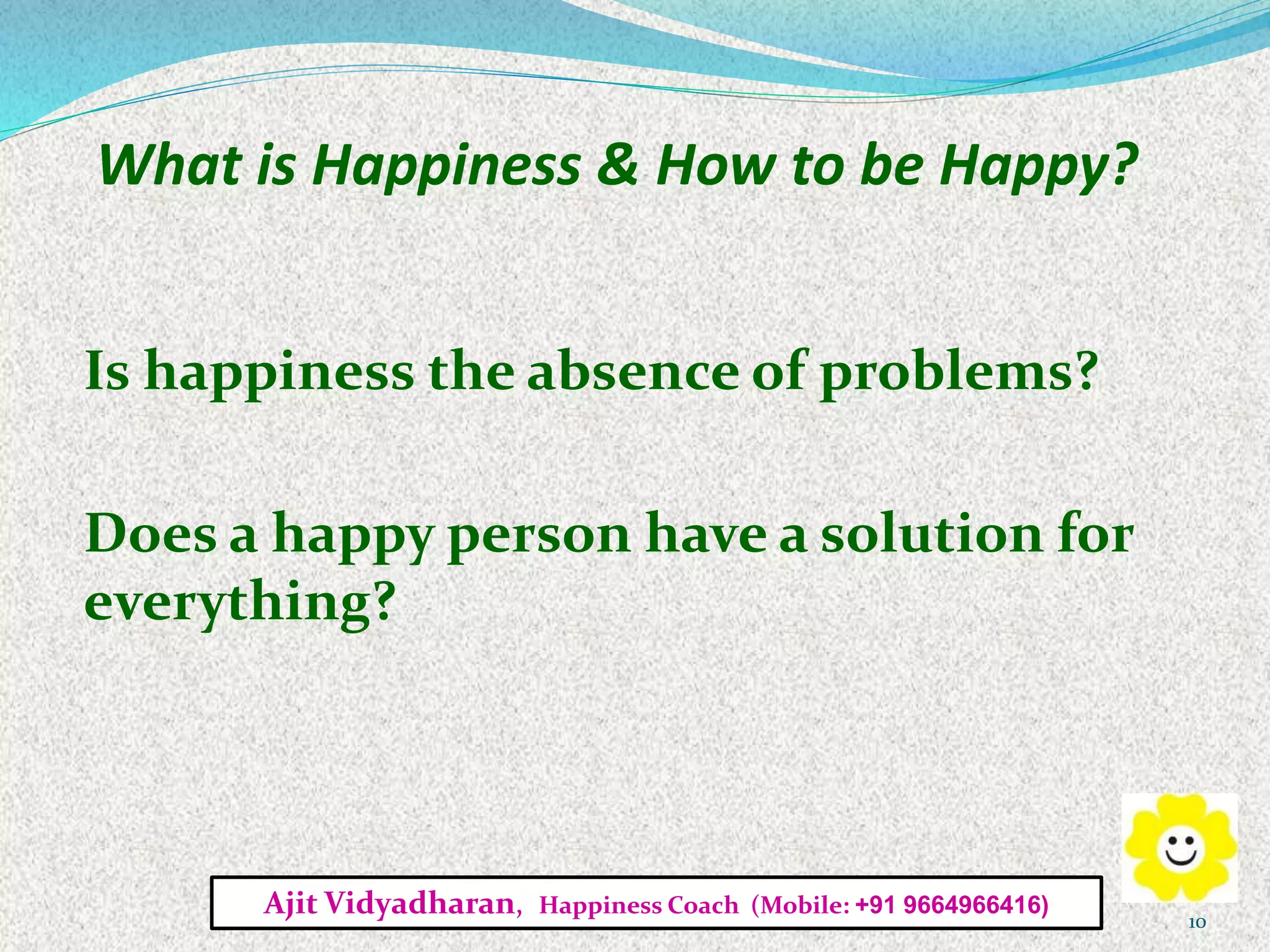 What is Happiness & How to be Happy?

Is happiness the absence of problems?

Does a happy person have a solution for everything?

Ajit Vidyadharan, Happiness Coach (Mobile: +91 9664966416)

10